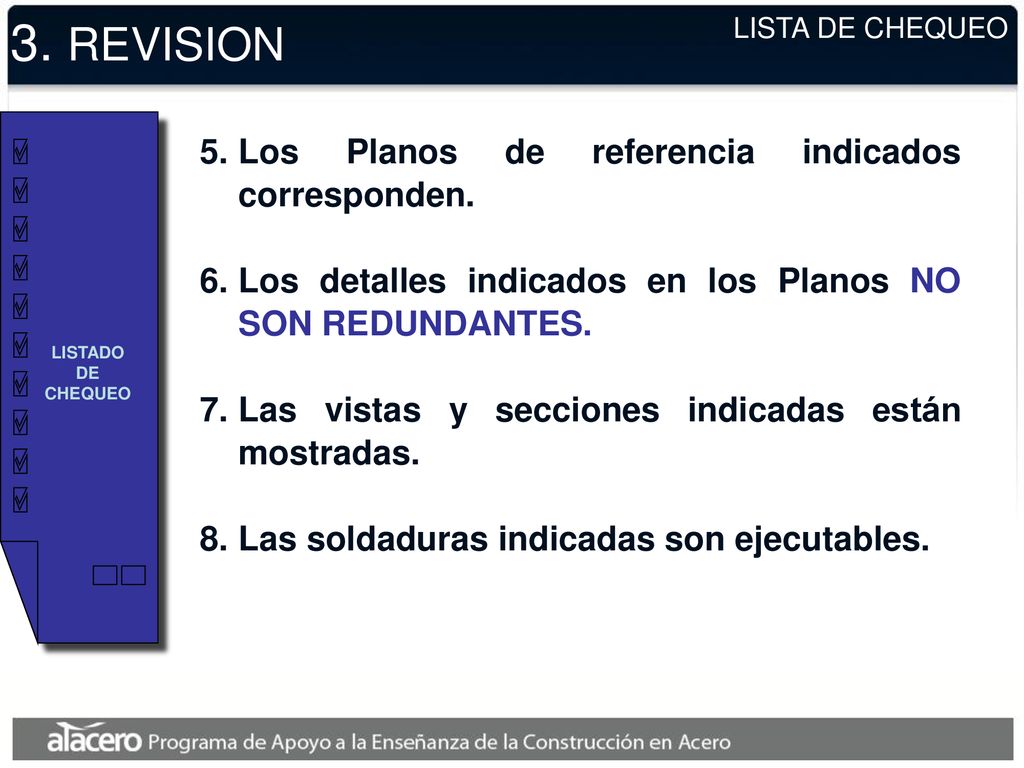 3. REVISION

LISTA DE CHEQUEO

LISTADO DE CHEQUEO

5. Los Planos de referencia indicados corresponden.

6. Los detalles indicados en los Planos NO SON REDUNDANTES.

7. Las vistas y secciones indicadas están mostradas.

8. Las soldaduras indicadas son ejecutables.

alacero Programa de Apoyo a la Enseñanza de la Construcción en Acero